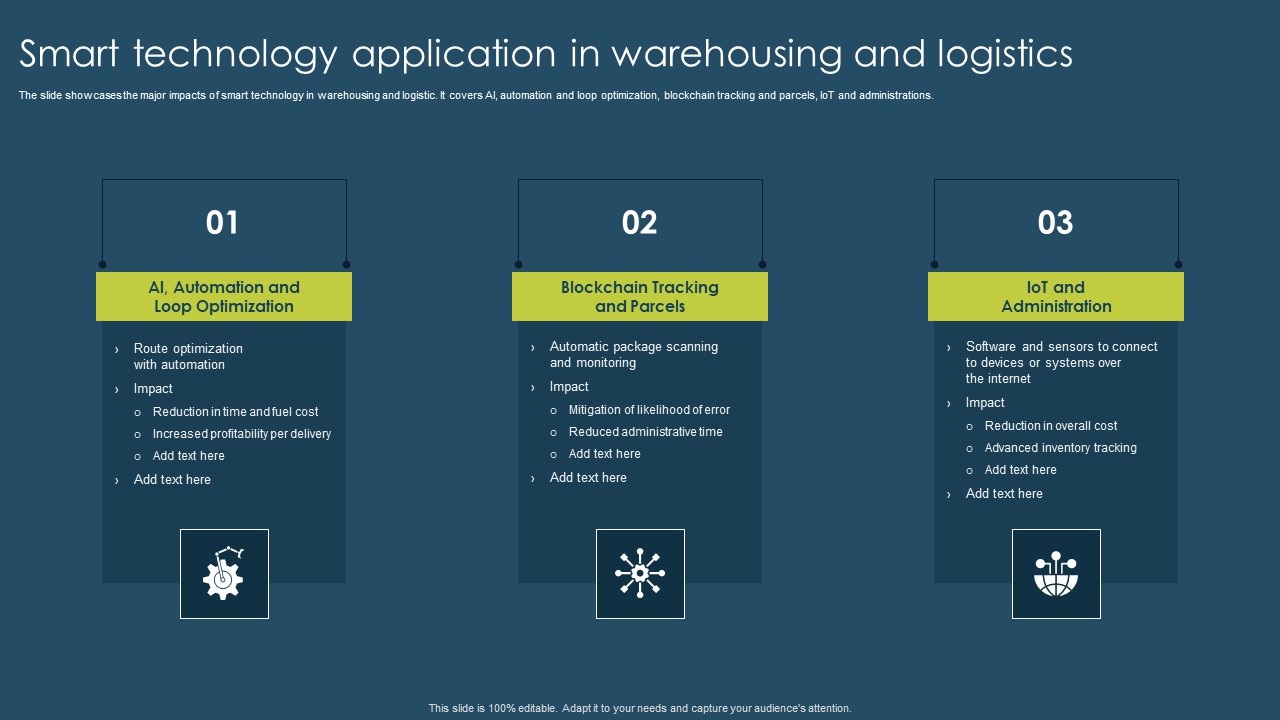 Smart technology application in warehousing and logistics

The slide showcases the major impacts of smart technology in warehousing and logistic. It covers AI, automation and loop optimization, blockchain tracking and parcels, IoT and administrations.

01

AI, Automation and Loop Optimization

› Route optimization with automation
› Impact
o Reduction in time and fuel cost
o Increased profitability per delivery
o Add text here
› Add text here

02

Blockchain Tracking and Parcels

› Automatic package scanning and monitoring
› Impact
o Mitigation of likelihood of error
o Reduced administrative time
o Add text here
› Add text here

03

IoT and Administration

› Software and sensors to connect to devices or systems over the internet
› Impact
o Reduction in overall cost
o Advanced inventory tracking
o Add text here
› Add text here

This slide is 100% editable. Adapt it to your needs and capture your audience's attention.